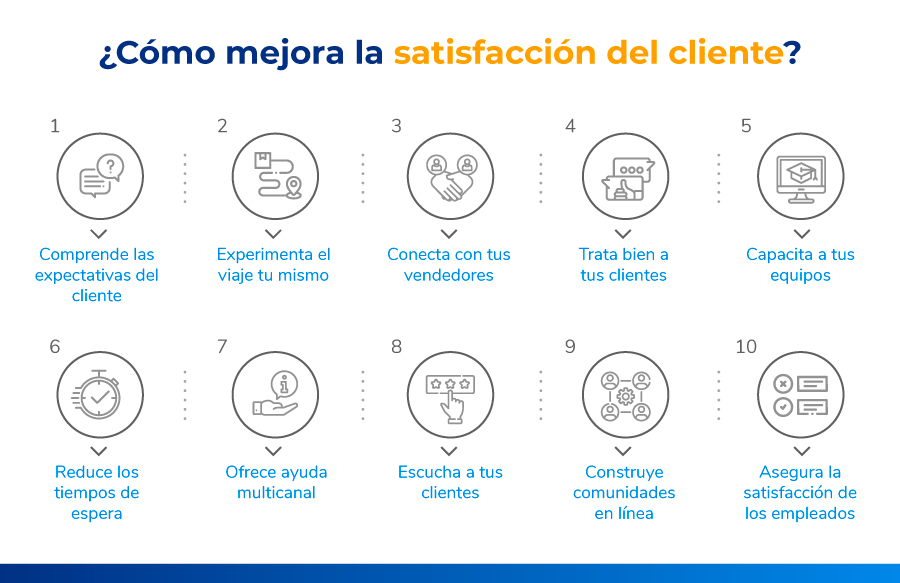 ¿Cómo mejora la satisfacción del cliente?

1
Comprende las expectativas del cliente

2
Experimenta el viaje tu mismo

3
Conecta con tus vendedores

4
Trata bien a tus clientes

5
Capacita a tus equipos

6
Reduce los tiempos de espera

7
Ofrece ayuda multicanal

8
Escucha a tus clientes

9
Construye comunidades en línea

10
Asegura la satisfacción de los empleados